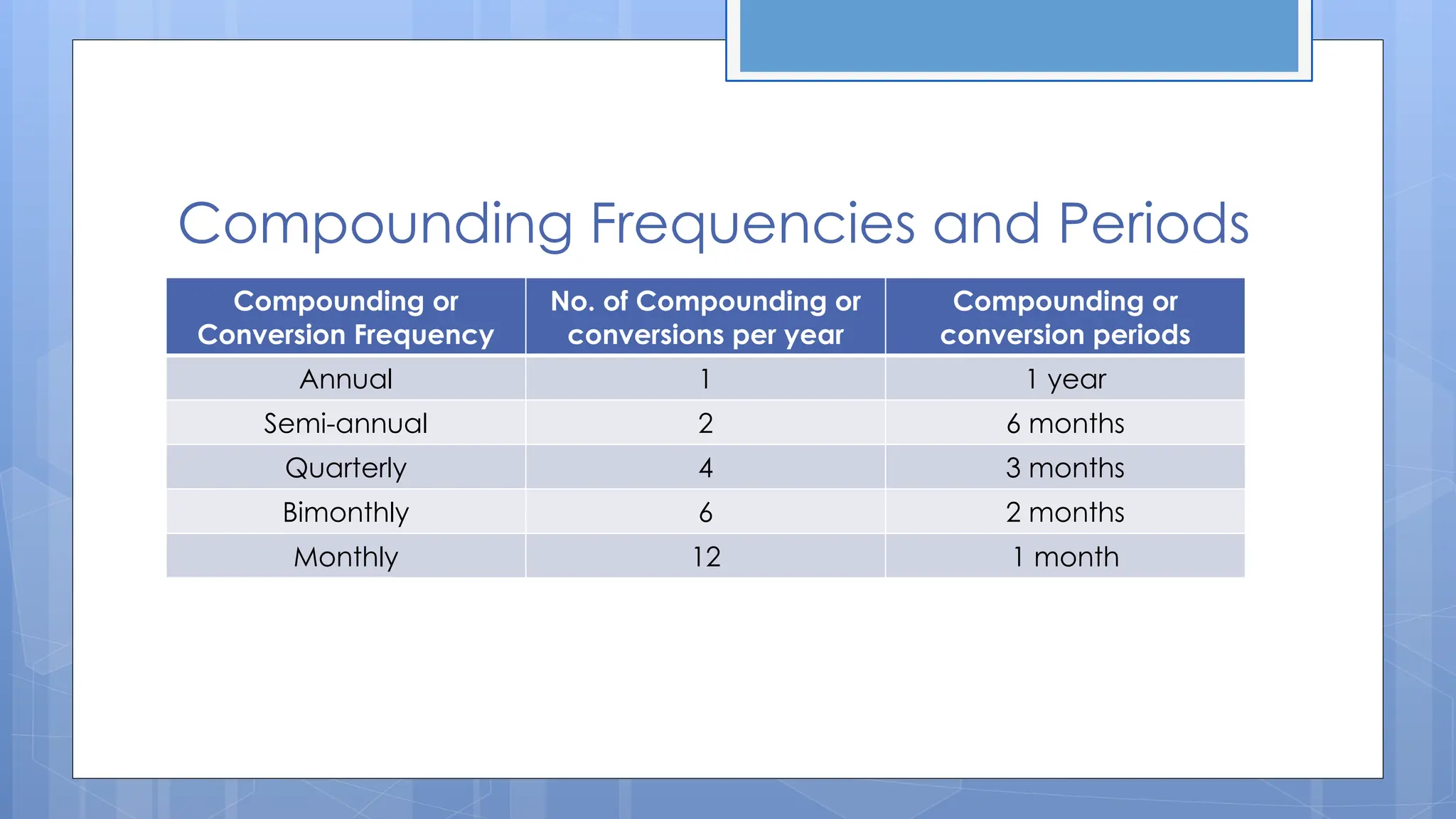 Compounding Frequencies and Periods

| Compounding or Conversion Frequency | No. of Compounding or conversions per year | Compounding or conversion periods |
|---|---|---|
| Annual | 1 | 1 year |
| Semi-annual | 2 | 6 months |
| Quarterly | 4 | 3 months |
| Bimonthly | 6 | 2 months |
| Monthly | 12 | 1 month |